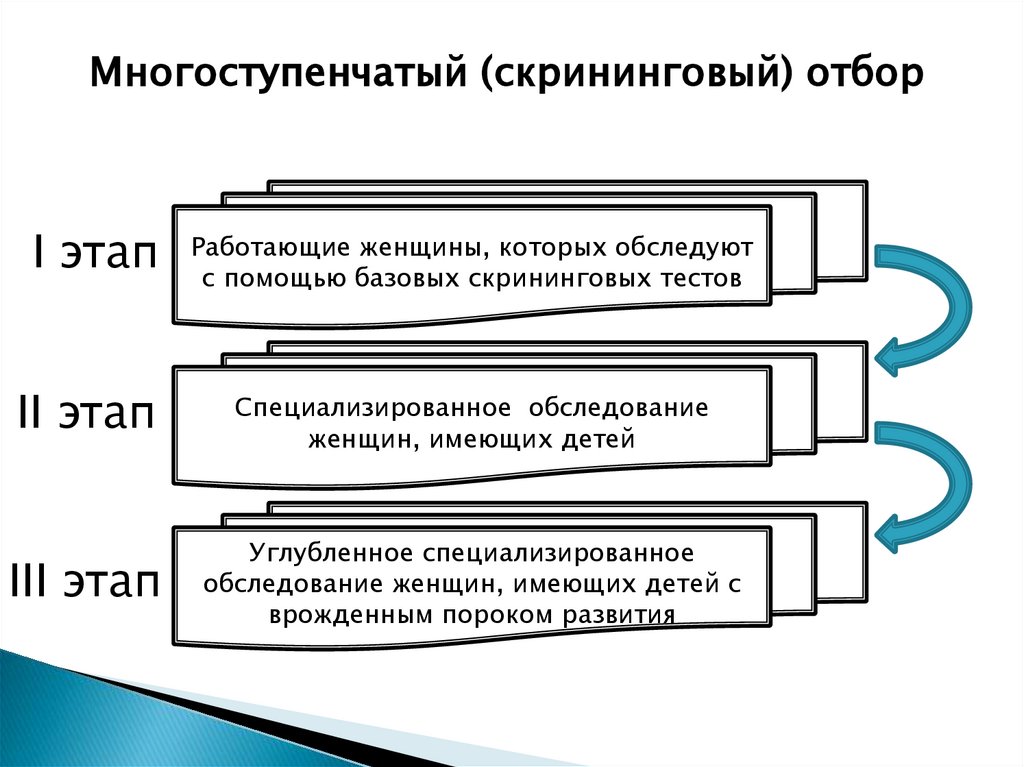 Многоступенчатый (скрининговый) отбор

I этап

Работающие женщины, которых обследуют с помощью базовых скрининговых тестов

II этап

Специализированное обследование женщин, имеющих детей

III этап

Углубленное специализированное обследование женщин, имеющих детей с врожденным пороком развития